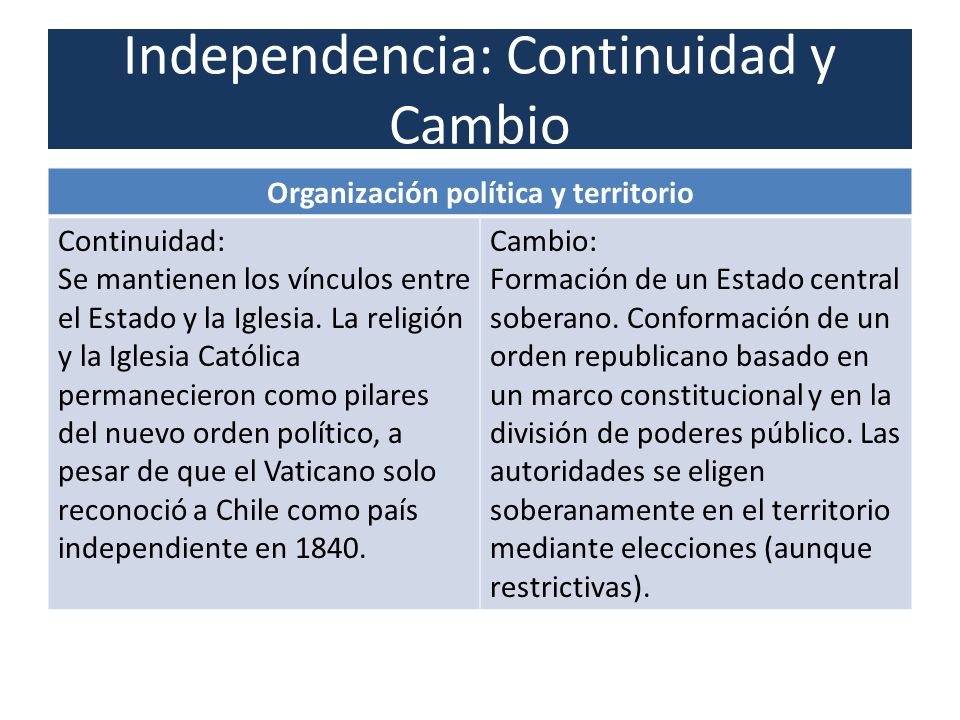 Independencia: Continuidad y Cambio

| Organización política y territorio | |
|---|---|
| Continuidad: Se mantienen los vínculos entre el Estado y la Iglesia. La religión y la Iglesia Católica permanecieron como pilares del nuevo orden político, a pesar de que el Vaticano solo reconoció a Chile como país independiente en 1840. | Cambio: Formación de un Estado central soberano. Conformación de un orden republicano basado en un marco constitucional y en la división de poderes público. Las autoridades se eligen soberanamente en el territorio mediante elecciones (aunque restrictivas). |